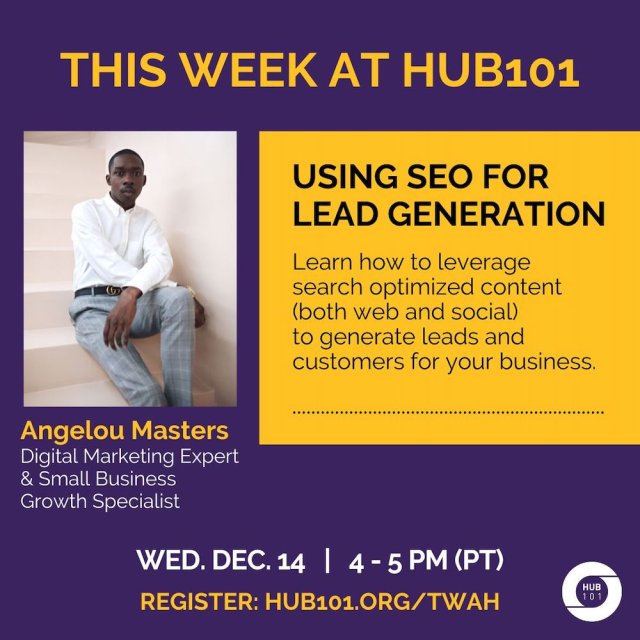 THIS WEEK AT HUB101

USING SEO FOR LEAD GENERATION

Learn how to leverage search optimized content (both web and social) to generate leads and customers for your business.

Angelou Masters
Digital Marketing Expert & Small Business Growth Specialist

WED. DEC. 14 | 4 - 5 PM (PT)

REGISTER: HUB101.ORG/TWAH

HUB 101